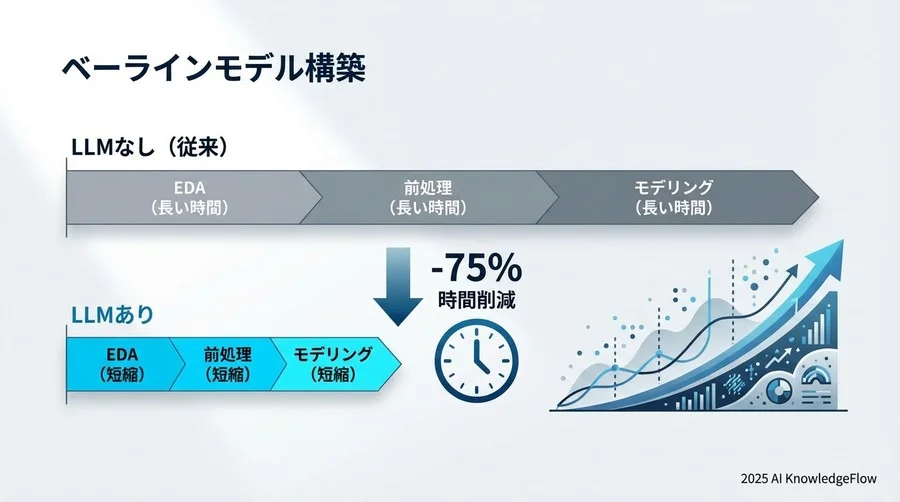 ベーラインモデル構築

LLMなし（従来）

EDA
（長い時間）

前処理
（長い時間）

モデリング
（長い時間）

-75%
時間削減

LLMあり

EDA
（短縮）

前処理
（短縮）

モデリング
（短縮）

2025 AI KnowledgeFlow